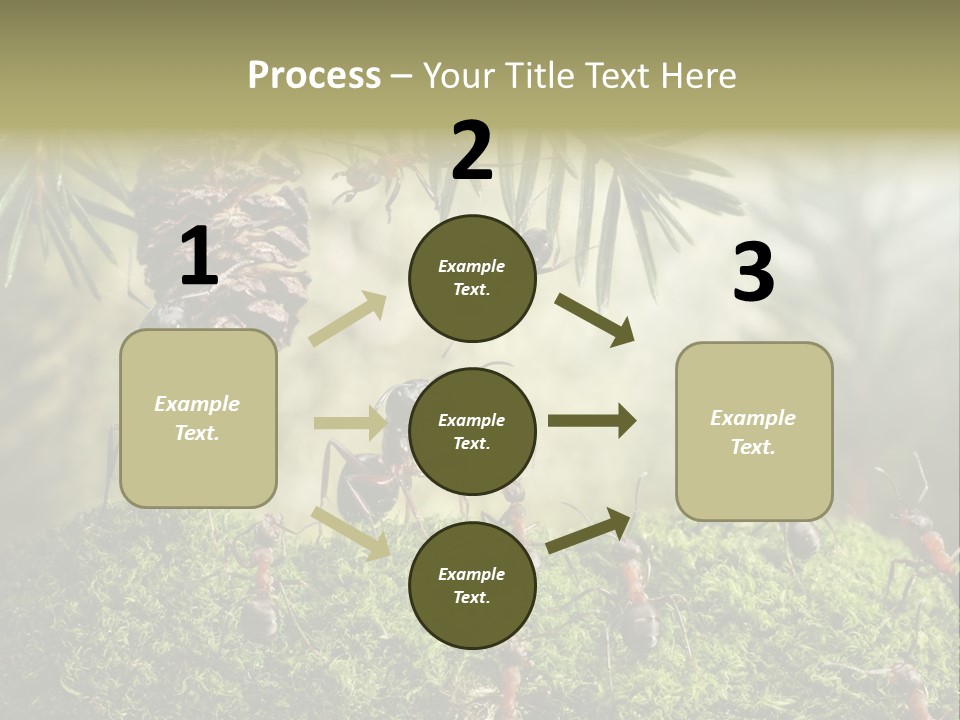 Process – Your Title Text Here

1

Example Text.

2

Example Text.

Example Text.

Example Text.

3

Example Text.